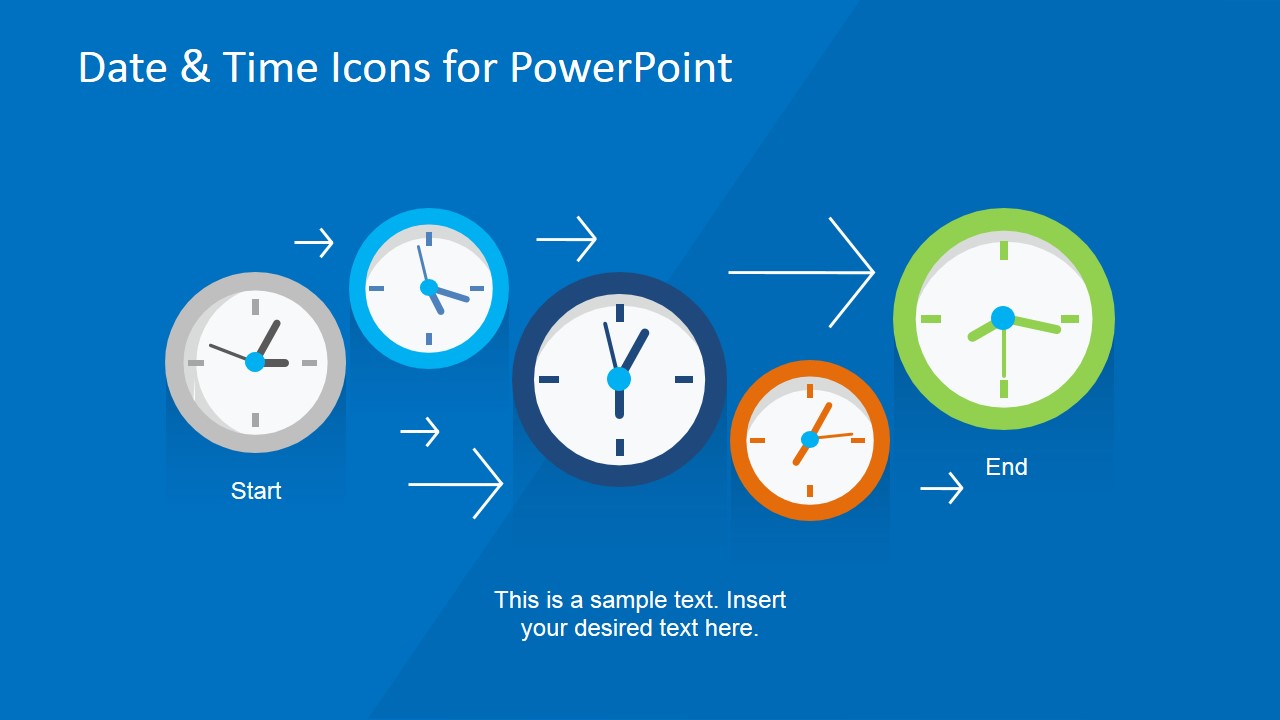 Date & Time Icons for PowerPoint

Start

End

This is a sample text. Insert your desired text here.